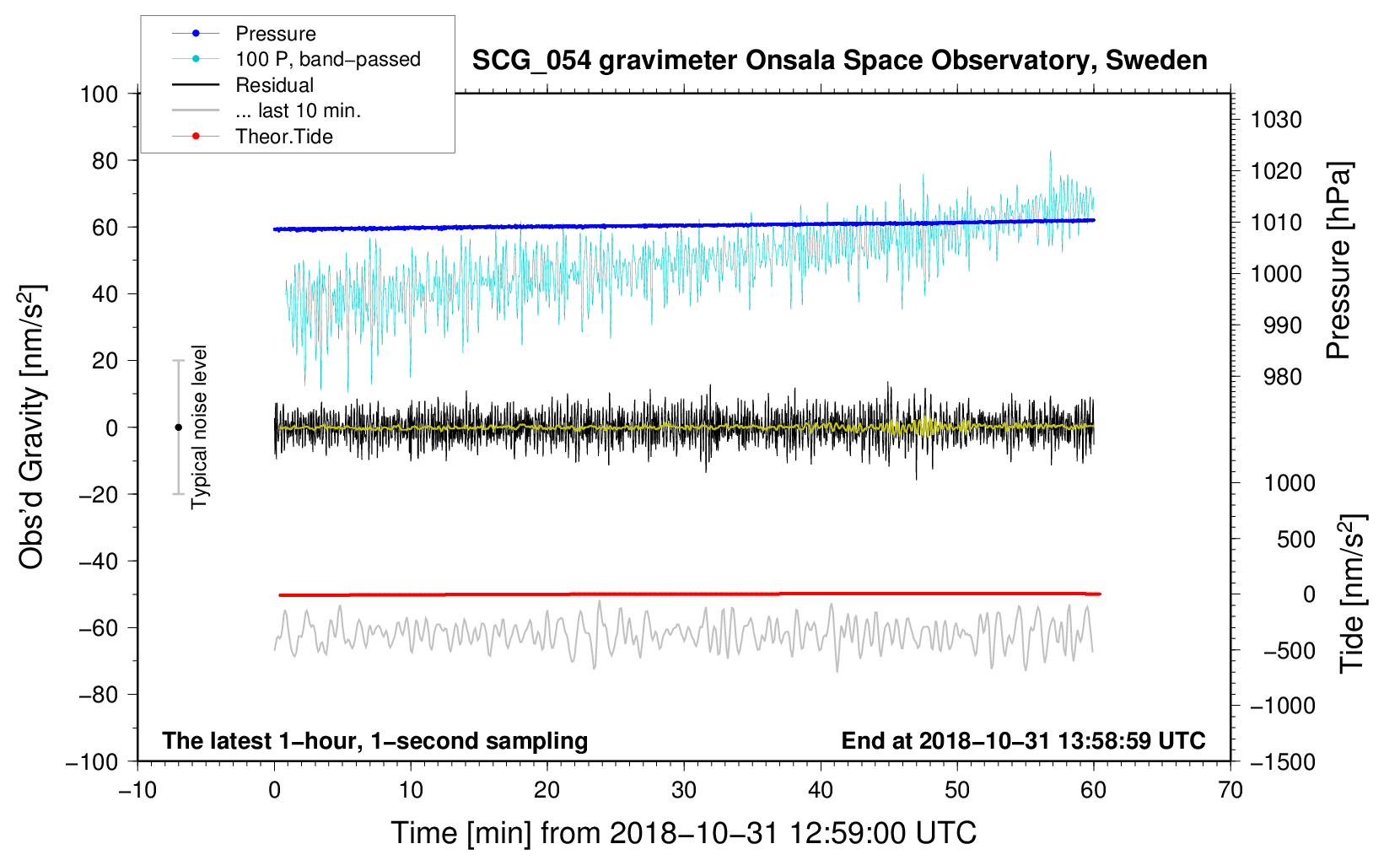 Pressure
100 P, band−passed
Residual
... last 10 min.
Theor.Tide

SCG_054 gravimeter Onsala Space Observatory, Sweden

Obs'd Gravity [nm/s$^2$]

100
80
60
40
20
0
−20
−40
−60
−80
−100

Typical noise level

Pressure [hPa]

1030
1020
1010
1000
990
980

Tide [nm/s$^2$]

1000
500
0
−500
−1000
−1500

The latest 1−hour, 1−second sampling

End at 2018−10−31 13:58:59 UTC

−10
0
10
20
30
40
50
60
70

Time [min] from 2018−10−31 12:59:00 UTC